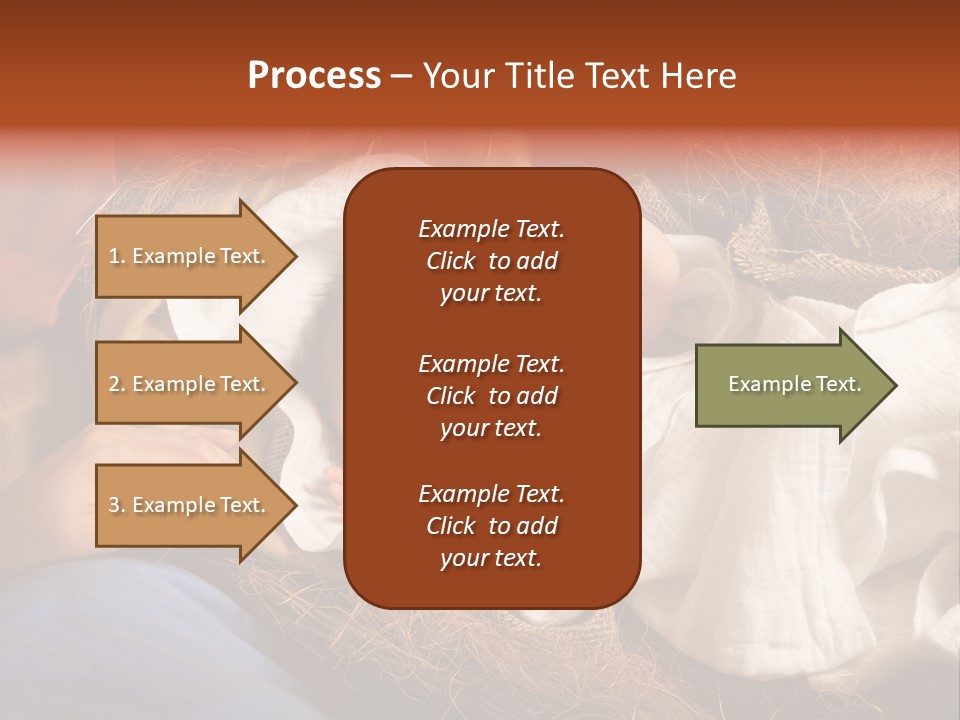 Process – Your Title Text Here

1. Example Text.

2. Example Text.

3. Example Text.

Example Text.
Click to add your text.

Example Text.
Click to add your text.

Example Text.
Click to add your text.

Example Text.